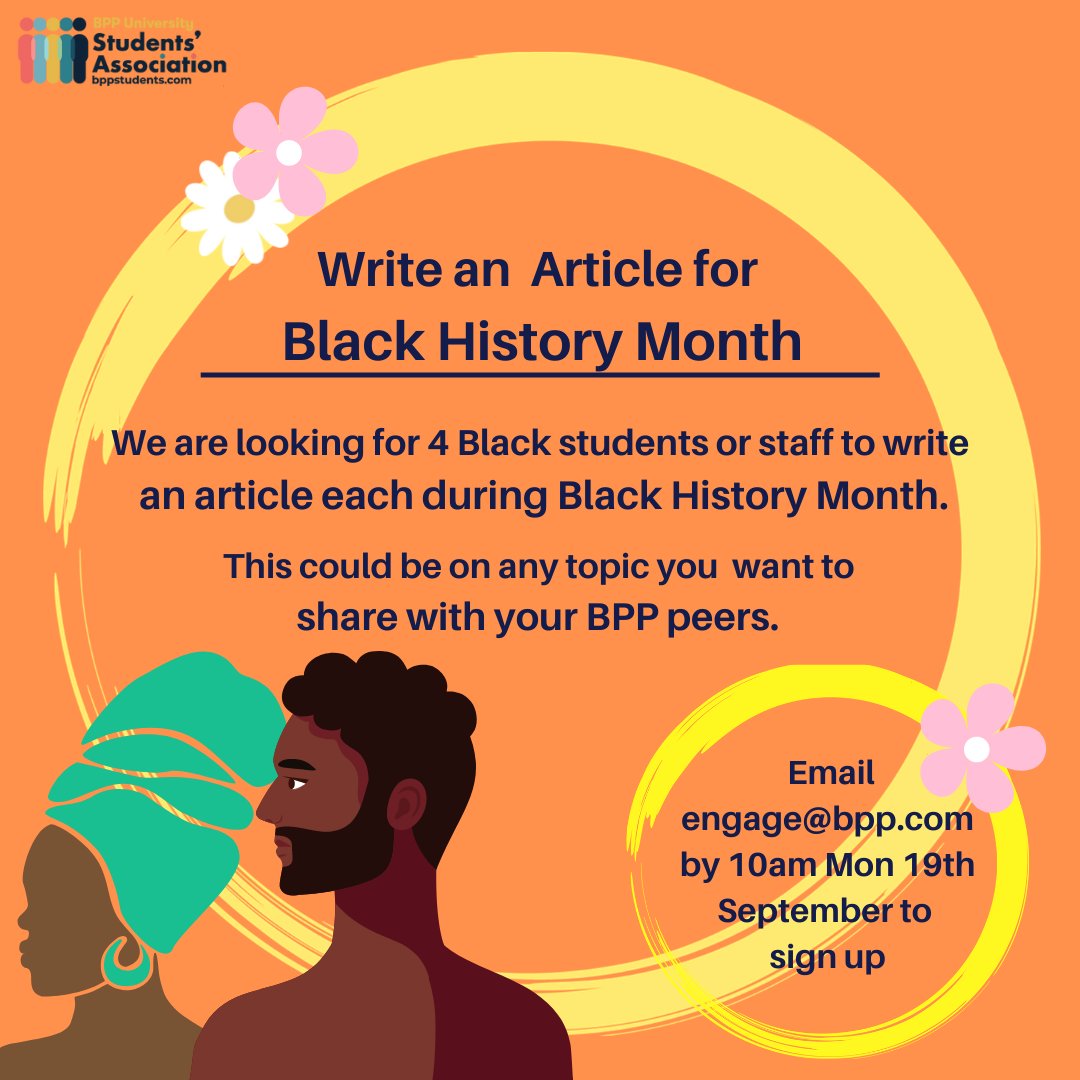 BPP University
Students' Association
bppstudents.com

Write an Article for
Black History Month

We are looking for 4 Black students or staff to write an article each during Black History Month.

This could be on any topic you want to share with your BPP peers.

Email engage@bpp.com by 10am Mon 19th September to sign up